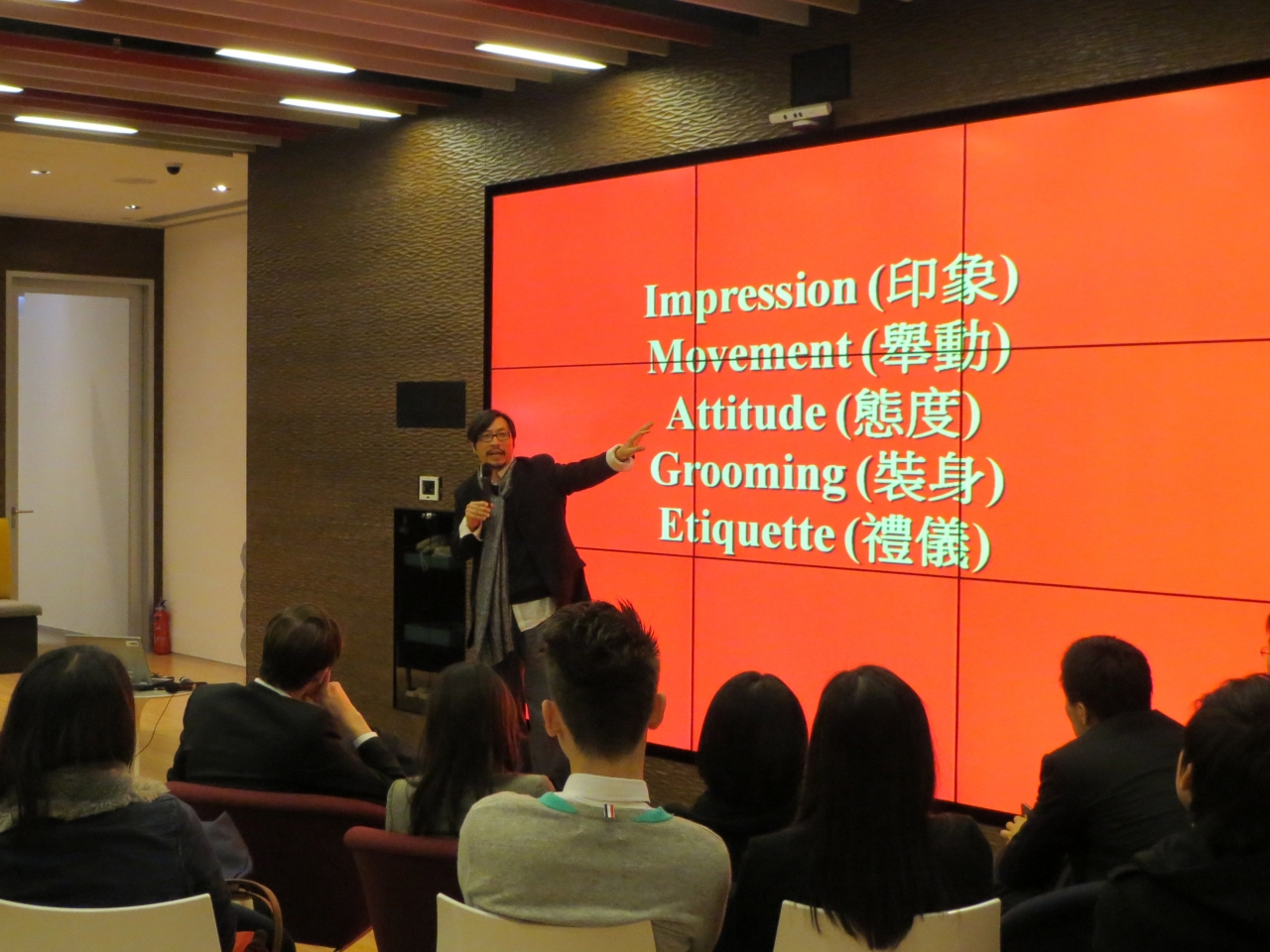 Impression (印象)
Movement (舉動)
Attitude (態度)
Grooming (裝身)
Etiquette (禮儀)